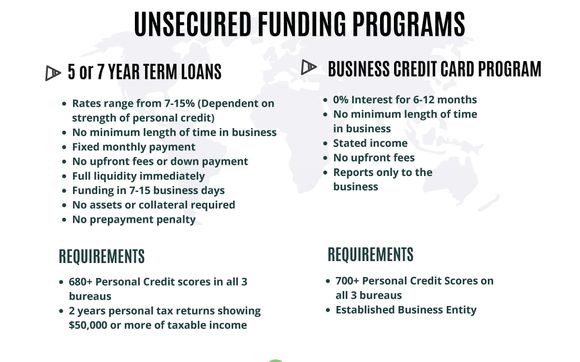 UNSECURED FUNDING PROGRAMS

5 or 7 YEAR TERM LOANS

- Rates range from 7-15% (Dependent on strength of personal credit)
- No minimum length of time in business
- Fixed monthly payment
- No upfront fees or down payment
- Full liquidity immediately
- Funding in 7-15 business days
- No assets or collateral required
- No prepayment penalty

REQUIREMENTS

- 680+ Personal Credit scores in all 3 bureaus
- 2 years personal tax returns showing $50,000 or more of taxable income

BUSINESS CREDIT CARD PROGRAM

- 0% Interest for 6-12 months
- No minimum length of time in business
- Stated income
- No upfront fees
- Reports only to the business

REQUIREMENTS

- 700+ Personal Credit Scores on all 3 bureaus
- Established Business Entity